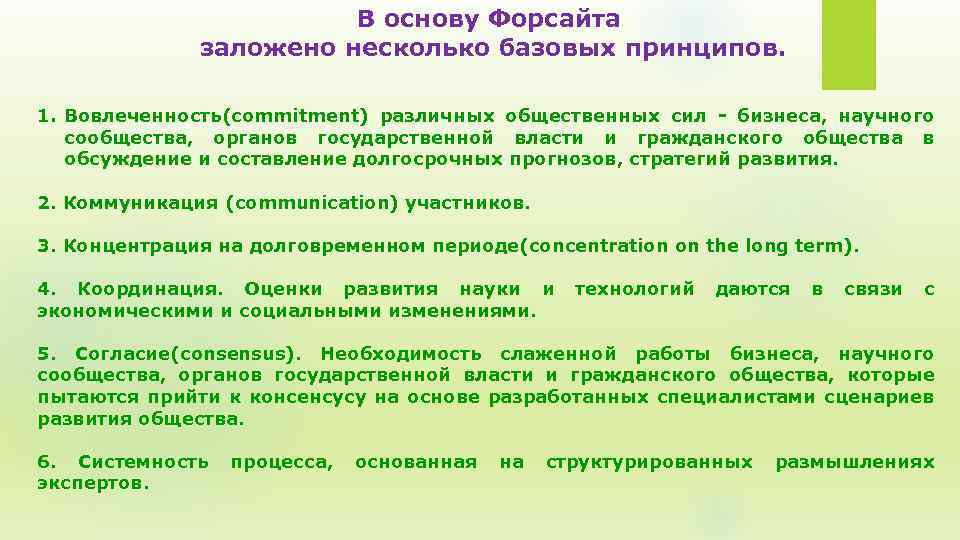 В основу Форсайта
заложено несколько базовых принципов.

1. Вовлеченность(commitment) различных общественных сил - бизнеса, научного сообщества, органов государственной власти и гражданского общества в обсуждение и составление долгосрочных прогнозов, стратегий развития.

2. Коммуникация (communication) участников.

3. Концентрация на долговременном периоде(concentration on the long term).

4. Координация. Оценки развития науки и технологий даются в связи с экономическими и социальными изменениями.

5. Согласие(consensus). Необходимость слаженной работы бизнеса, научного сообщества, органов государственной власти и гражданского общества, которые пытаются прийти к консенсусу на основе разработанных специалистами сценариев развития общества.

6. Системность процесса, основанная на структурированных размышлениях экспертов.